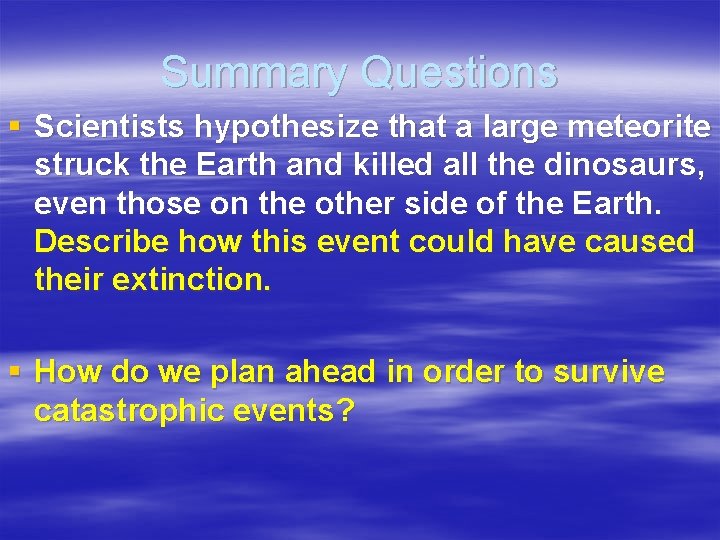 Summary Questions

▪ Scientists hypothesize that a large meteorite struck the Earth and killed all the dinosaurs, even those on the other side of the Earth. Describe how this event could have caused their extinction.

▪ How do we plan ahead in order to survive catastrophic events?